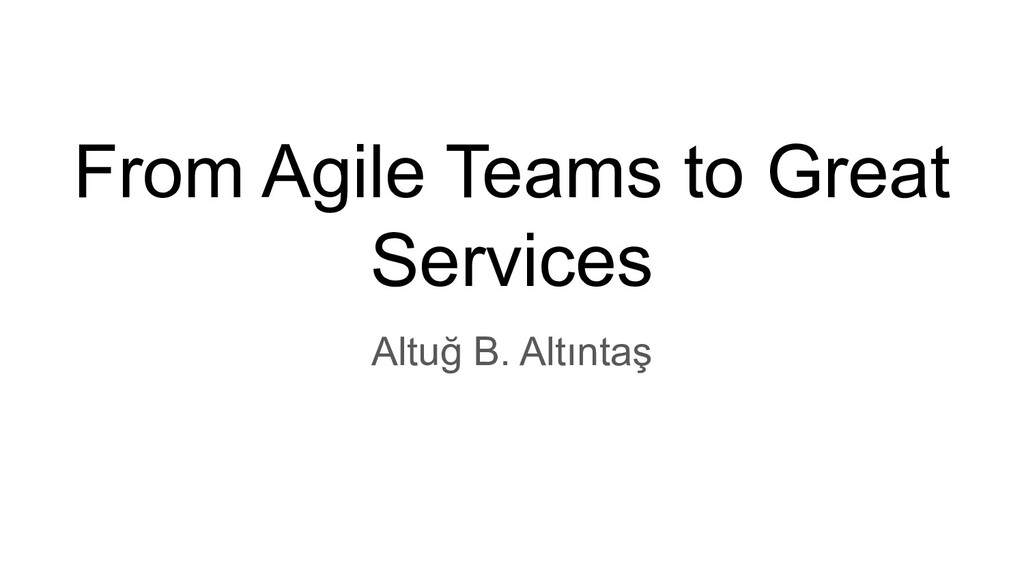 From Agile Teams to Great Services

Altuğ B. Altıntaş